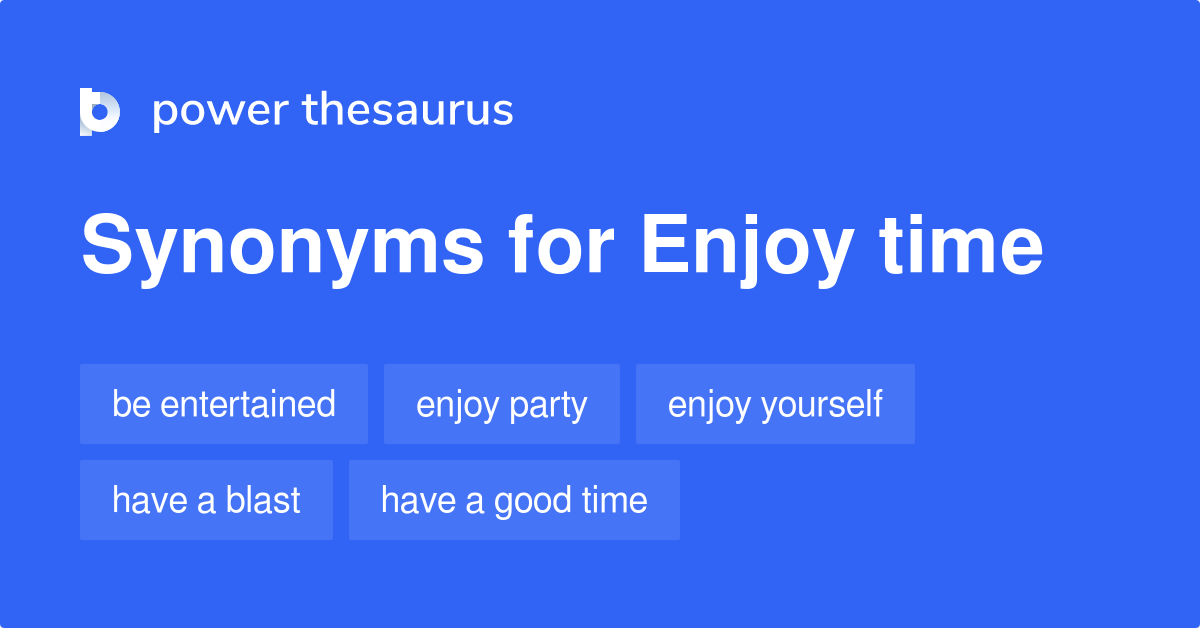 power thesaurus

Synonyms for Enjoy time

be entertained
enjoy party
enjoy yourself
have a blast
have a good time